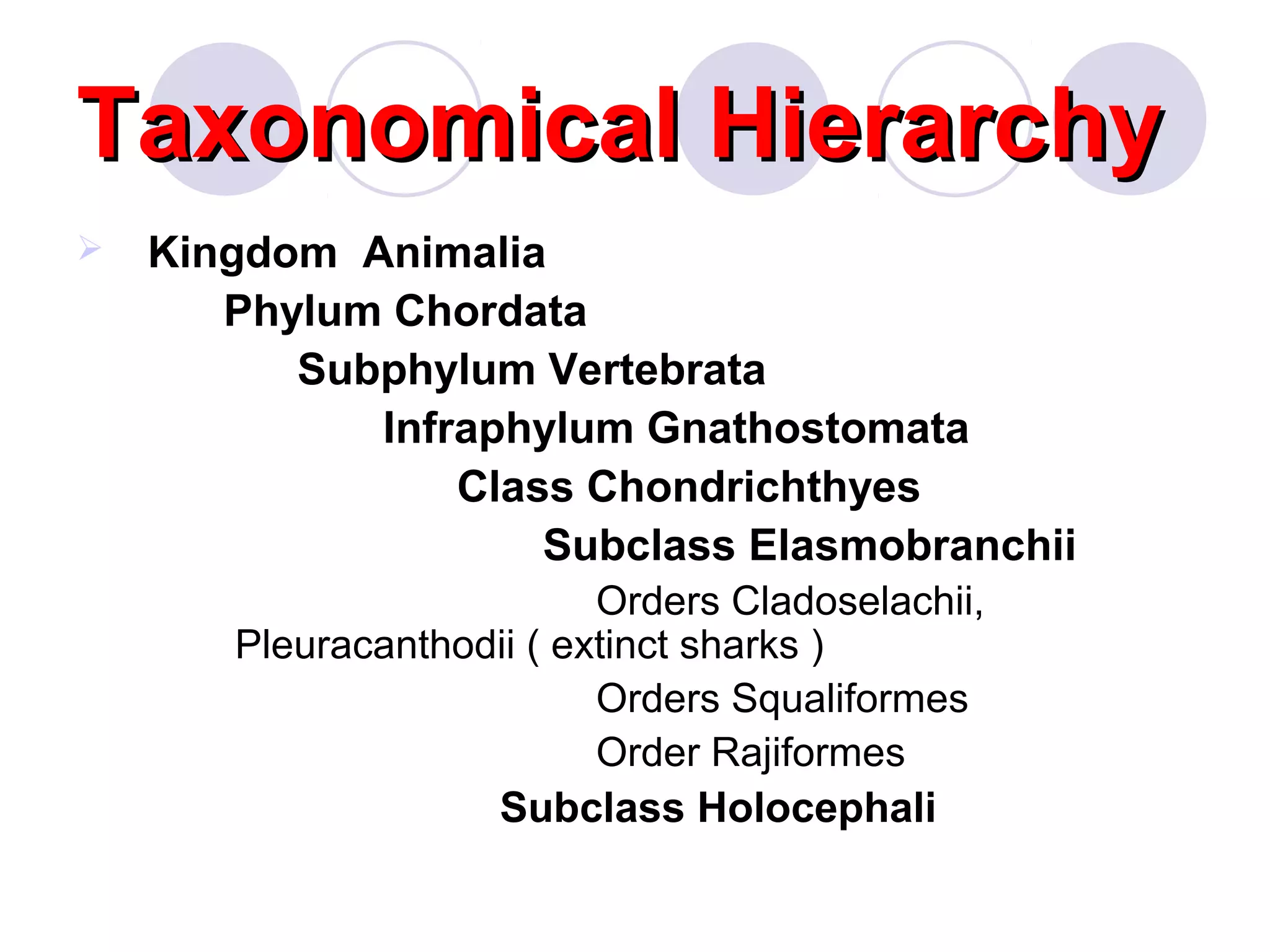 Taxonomical Hierarchy

Kingdom Animalia

Phylum Chordata

Subphylum Vertebrata

Infraphylum Gnathostomata

Class Chondrichthyes

Subclass Elasmobranchii

Orders Cladoselachii, Pleuracanthodii ( extinct sharks )

Orders Squaliformes

Order Rajiformes

Subclass Holocephali